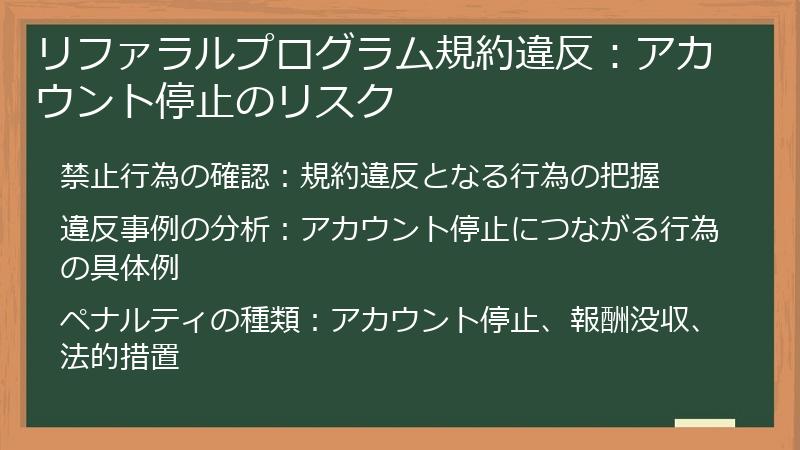 リファラルプログラム規約違反：アカウント停止のリスク

禁止行為の確認：規約違反となる行為の把握

違反事例の分析：アカウント停止につながる行為の具体例

ペナルティの種類：アカウント停止、報酬没収、法的措置